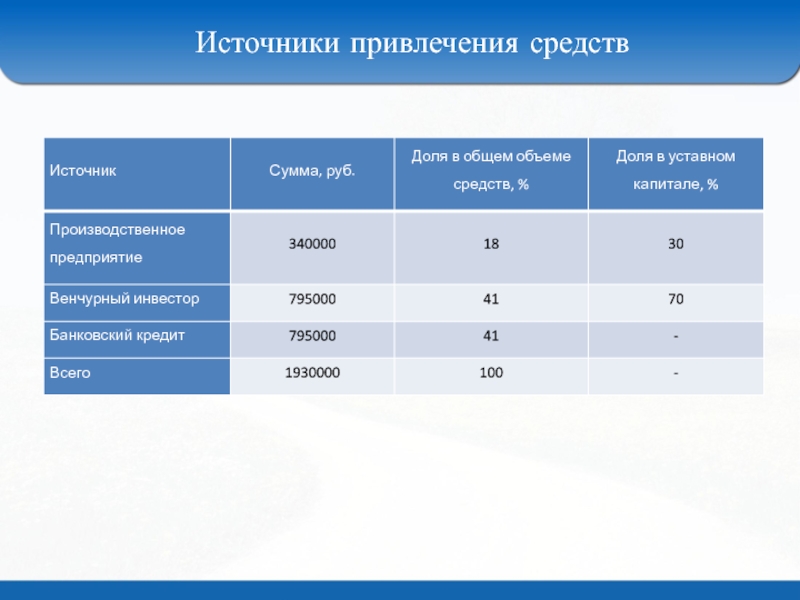 Источники привлечения средств

| Источник | Сумма, руб. | Доля в общем объеме средств, % | Доля в уставном капитале, % |
|---|---|---|---|
| Производственное предприятие | 340000 | 18 | 30 |
| Венчурный инвестор | 795000 | 41 | 70 |
| Банковский кредит | 795000 | 41 | - |
| Всего | 1930000 | 100 | - |